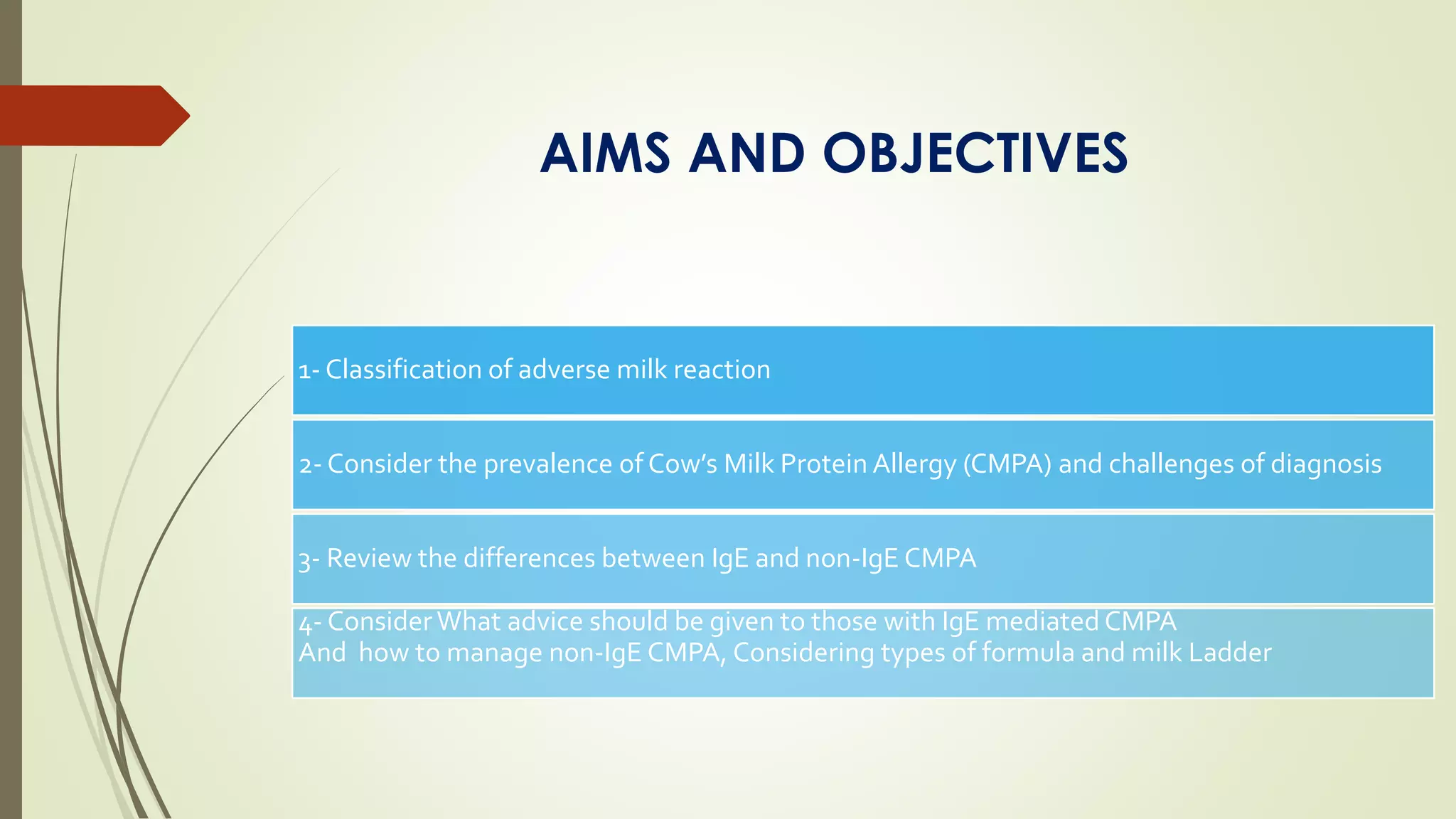 AIMS AND OBJECTIVES

1- Classification of adverse milk reaction

2- Consider the prevalence of Cow's Milk Protein Allergy (CMPA) and challenges of diagnosis

3- Review the differences between IgE and non-IgE CMPA

4- Consider What advice should be given to those with IgE mediated CMPA
And how to manage non-IgE CMPA, Considering types of formula and milk Ladder